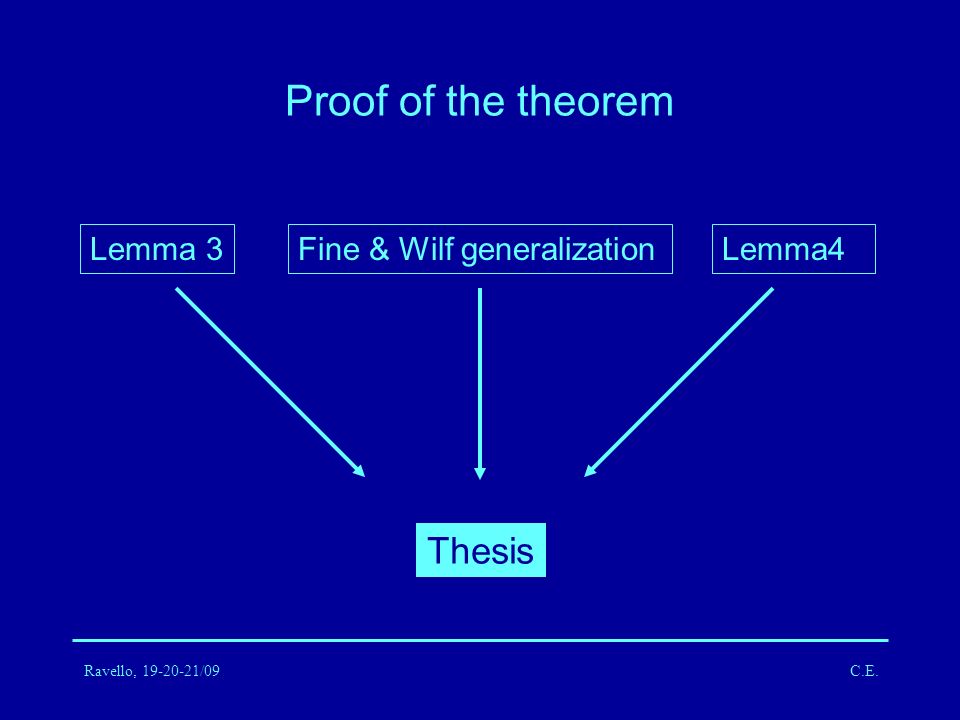 Proof of the theorem

Lemma 3

Fine & Wilf generalization

Lemma4

Thesis

Ravello, 19-20-21/09

C.E.